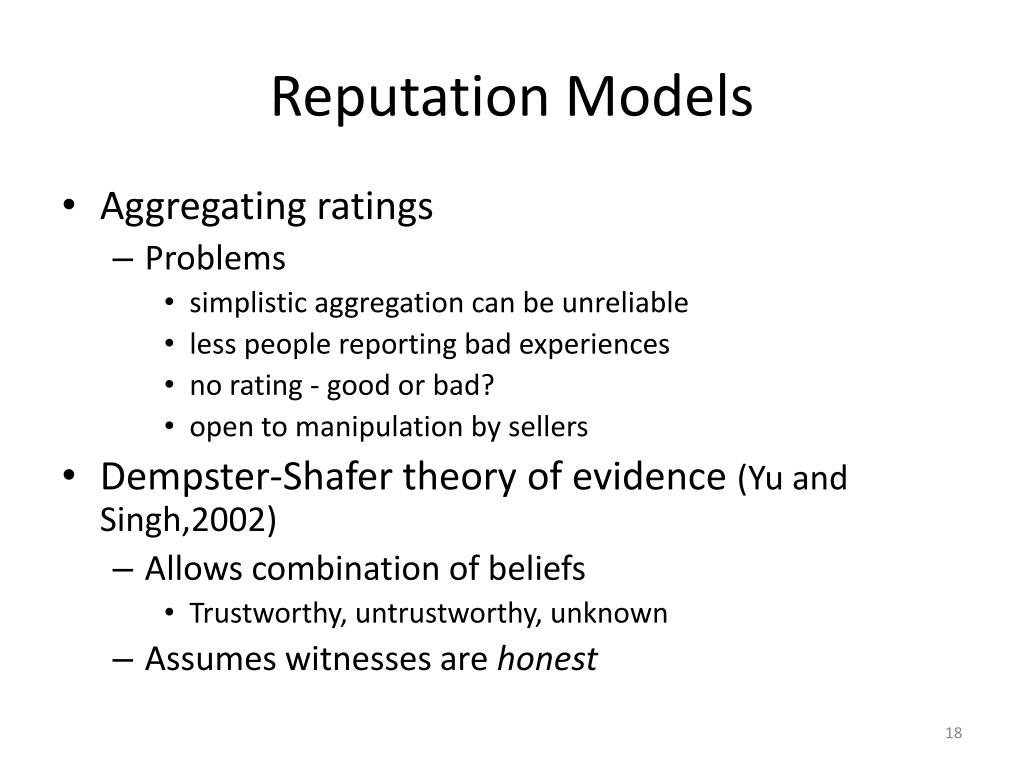 Reputation Models

• Aggregating ratings
– Problems
• simplistic aggregation can be unreliable
• less people reporting bad experiences
• no rating - good or bad?
• open to manipulation by sellers
• Dempster-Shafer theory of evidence (Yu and Singh,2002)
– Allows combination of beliefs
• Trustworthy, untrustworthy, unknown
– Assumes witnesses are honest

18